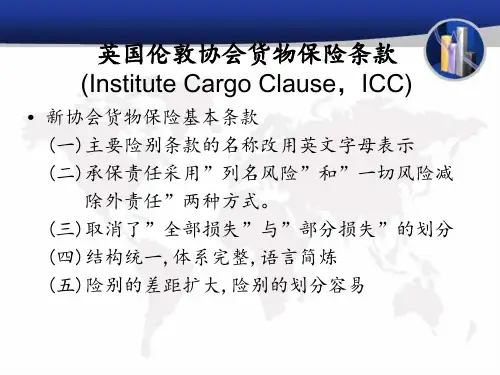 英国伦敦协会货物保险条款
(Institute Cargo Clause，ICC)

• 新协会货物保险基本条款
(一) 主要险别条款的名称改用英文字母表示
(二) 承保责任采用”列名风险”和”一切风险减除外责任”两种方式。
(三) 取消了”全部损失”与”部分损失”的划分
(四) 结构统一, 体系完整, 语言简炼
(五) 险别的差距扩大, 险别的划分容易